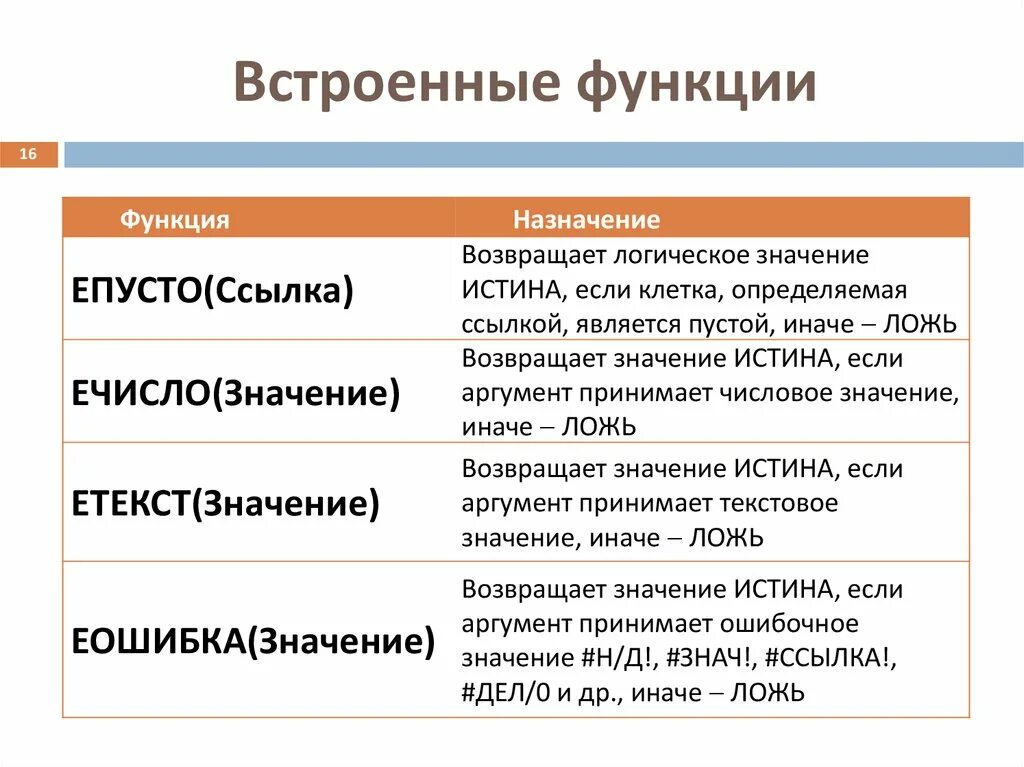 Встроенные функции

16

| Функция | Назначение |
|---|---|
| ЕПУСТО(Ссылка) | Возвращает логическое значение ИСТИНА, если клетка, определяемая ссылкой, является пустой, иначе – ЛОЖЬ |
| ЕЧИСЛО(Значение) | Возвращает значение ИСТИНА, если аргумент принимает числовое значение, иначе – ЛОЖЬ |
| ЕТЕКСТ(Значение) | Возвращает значение ИСТИНА, если аргумент принимает текстовое значение, иначе – ЛОЖЬ |
| ЕОШИБКА(Значение) | Возвращает значение ИСТИНА, если аргумент принимает ошибочное значение #Н/Д!, #ЗНАЧ!, #ССЫЛКА!, #ДЕЛ/0 и др., иначе – ЛОЖЬ |